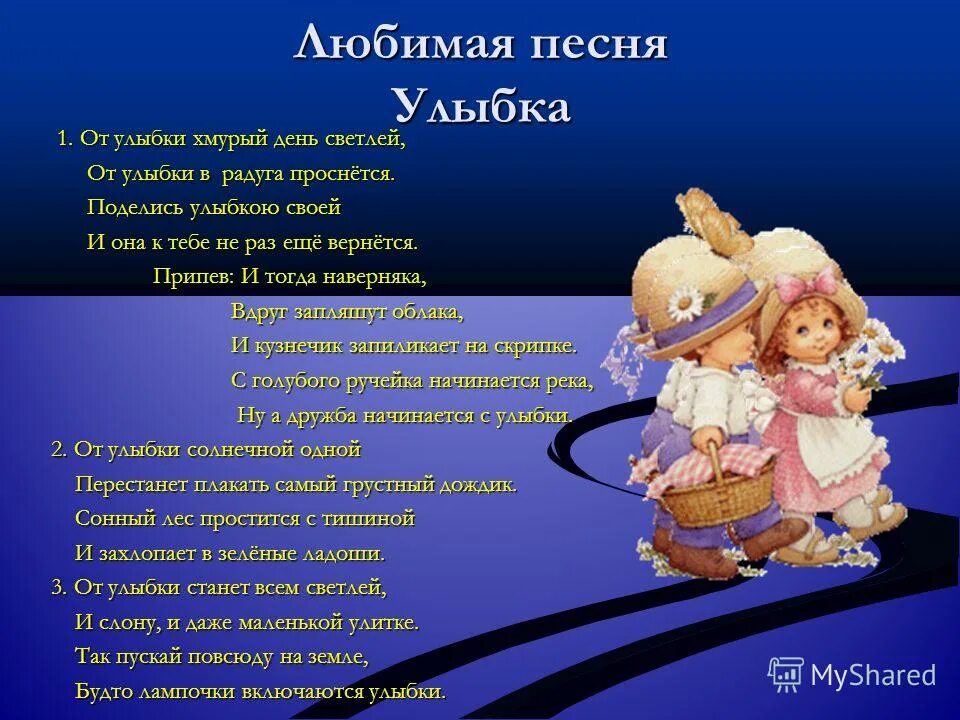 Любимая песня
Улыбка

1. От улыбки хмурый день светлей,
От улыбки в радуга проснётся.
Поделись улыбкою своей
И она к тебе не раз ещё вернётся.
Припев: И тогда наверняка,
Вдруг запляшут облака,
И кузнечик запиликает на скрипке.
С голубого ручейка начинается река,
Ну а дружба начинается с улыбки.
2. От улыбки солнечной одной
Перестанет плакать самый грустный дождик.
Сонный лес простится с тишиной
И захлопает в зелёные ладоши.
3. От улыбки станет всем светлей,
И слону, и даже маленькой улитке.
Так пускай повсюду на земле,
Будто лампочки включаются улыбки.

MyShared